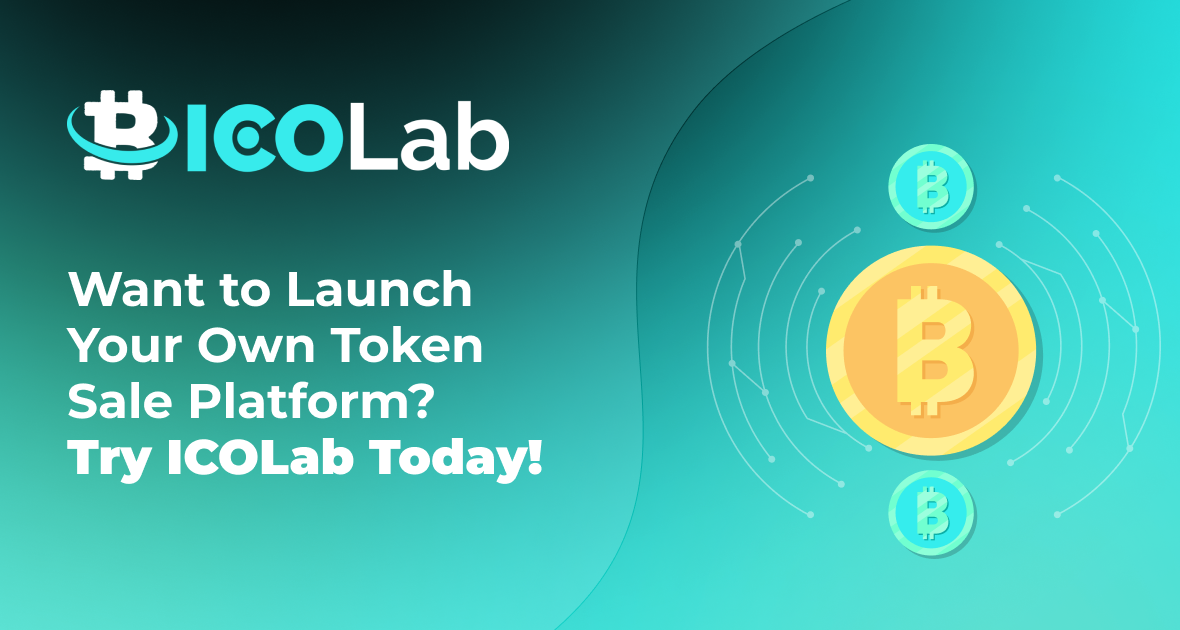 ICOLab

Want to Launch Your Own Token Sale Platform? Try ICOLab Today!